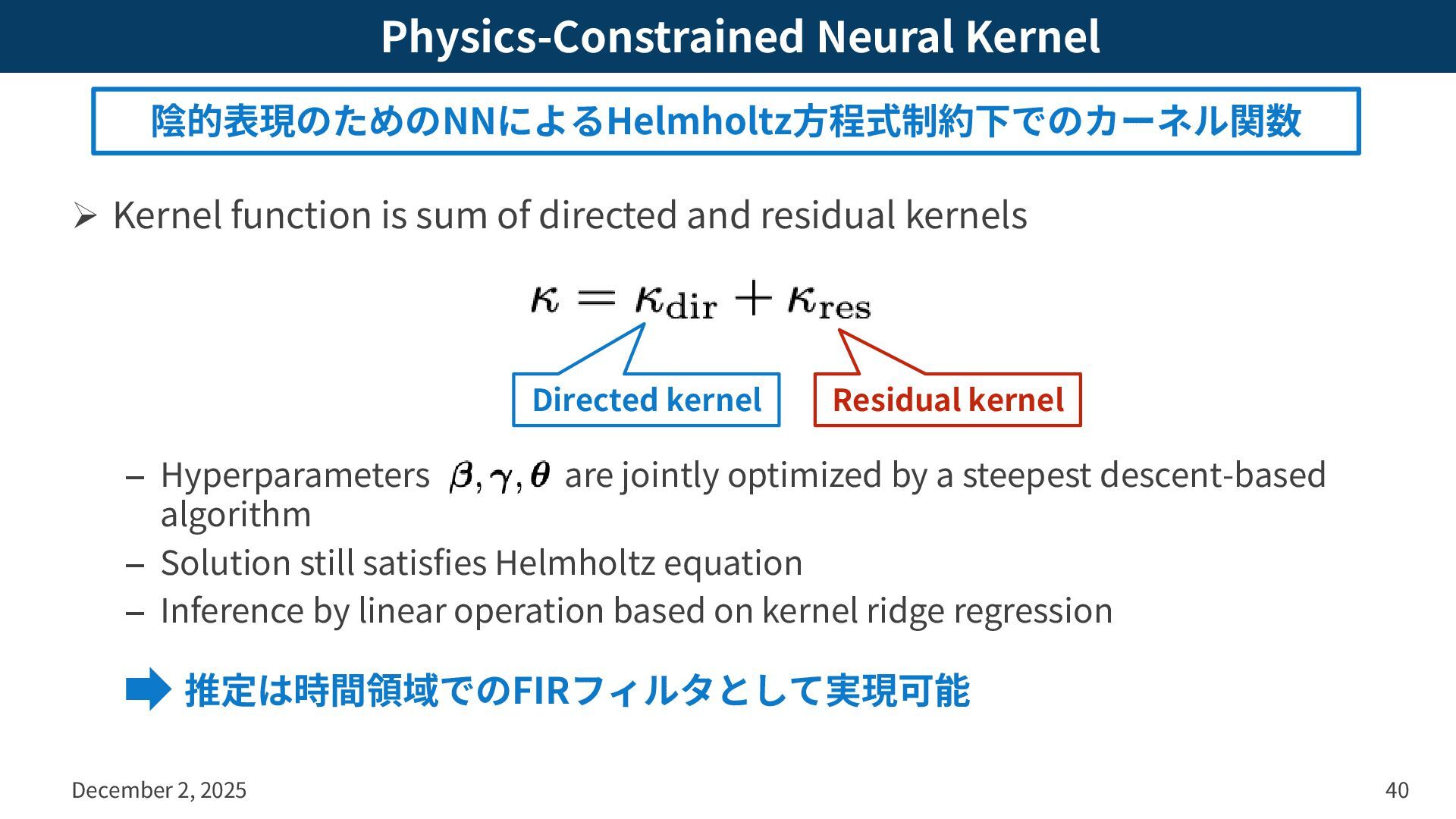 Physics-Constrained Neural Kernel

陰的表現のためのNNによるHelmholtz方程式制約下でのカーネル関数

➢ Kernel function is sum of directed and residual kernels

$\kappa = \kappa_{\mathrm{dir}} + \kappa_{\mathrm{res}}$

Directed kernel

Residual kernel

– Hyperparameters $\boldsymbol{\beta}, \boldsymbol{\gamma}, \boldsymbol{\theta}$ are jointly optimized by a steepest descent-based algorithm

– Solution still satisfies Helmholtz equation

– Inference by linear operation based on kernel ridge regression

推定は時間領域でのFIRフィルタとして実現可能

December 2, 2025

40